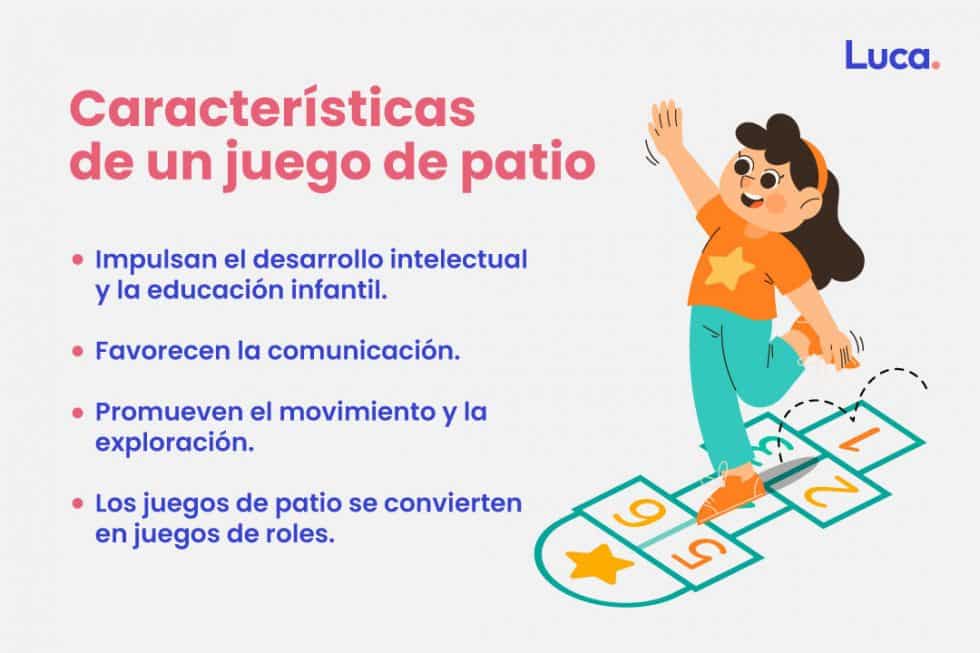 Luca.

Características de un juego de patio

• Impulsan el desarrollo intelectual y la educación infantil.

• Favorecen la comunicación.

• Promueven el movimiento y la exploración.

• Los juegos de patio se convierten en juegos de roles.

1
2
3
5
6